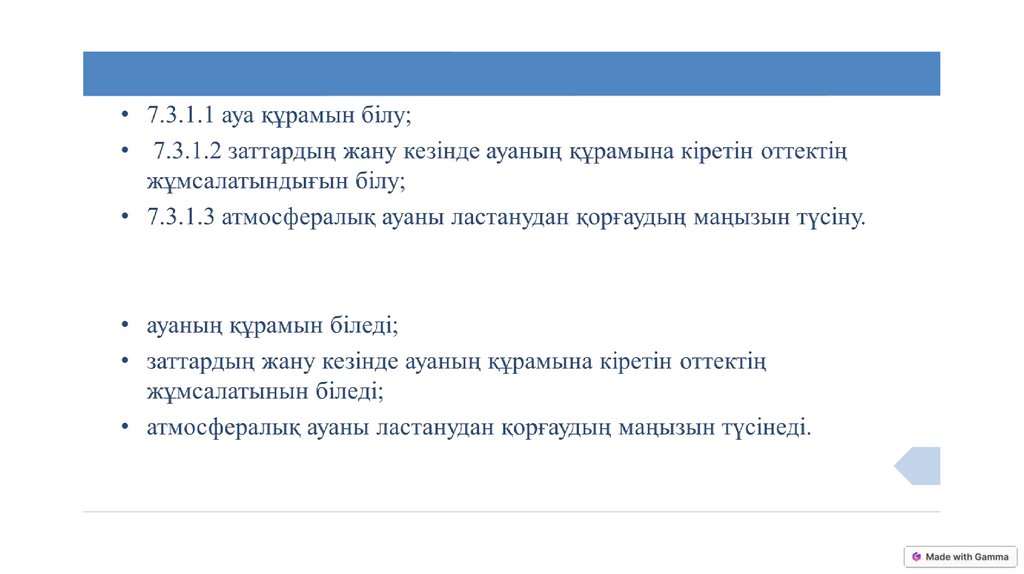 • 7.3.1.1 ауа құрамын білу;
• 7.3.1.2 заттардың жану кезінде ауаның құрамына кіретін оттектің жұмсалатындығын білу;
• 7.3.1.3 атмосфералық ауаны ластанудан қорғаудың маңызын түсіну.

• ауаның құрамын біледі;
• заттардың жану кезінде ауаның құрамына кіретін оттектің жұмсалатынын біледі;
• атмосфералық ауаны ластанудан қорғаудың маңызын түсінеді.

Made with Gamma